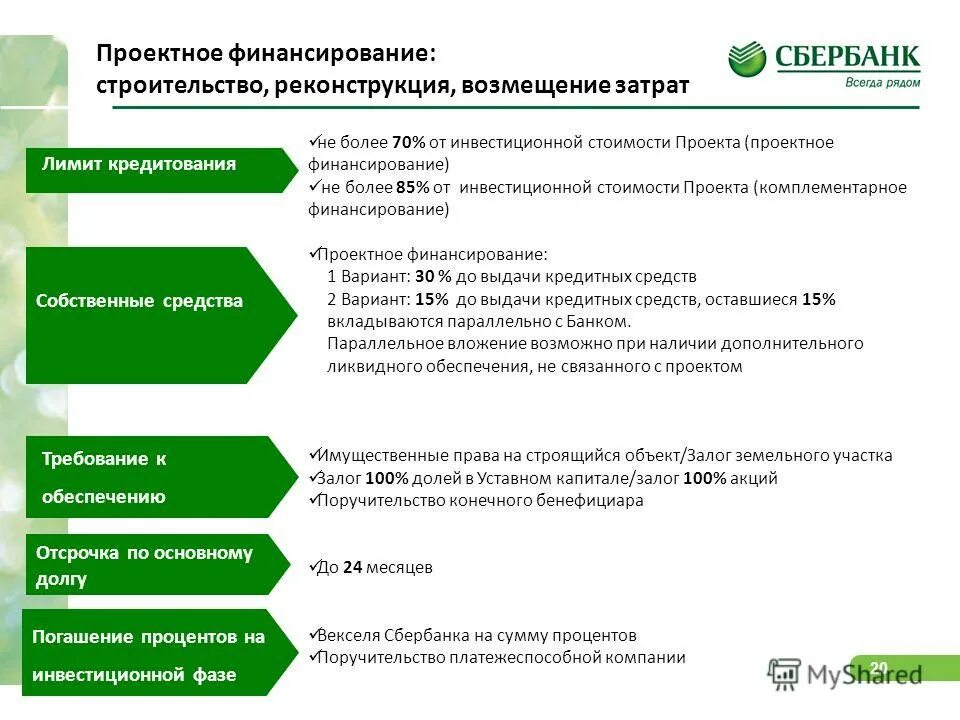 Проектное финансирование: строительство, реконструкция, возмещение затрат

СБЕРБАНК
Всегда рядом

Лимит кредитования

✓не более 70% от инвестиционной стоимости Проекта (проектное финансирование)
✓не более 85% от инвестиционной стоимости Проекта (комплементарное финансирование)

Собственные средства

✓Проектное финансирование:
1 Вариант: 30 % до выдачи кредитных средств
2 Вариант: 15% до выдачи кредитных средств, оставшиеся 15% вкладываются параллельно с Банком.
Параллельное вложение возможно при наличии дополнительного ликвидного обеспечения, не связанного с проектом

Требование к обеспечению

✓Имущественные права на строящийся объект/Залог земельного участка
✓Залог 100% долей в Уставном капитале/залог 100% акций
✓Поручительство конечного бенефициара

Отсрочка по основному долгу

✓До 24 месяцев

Погашение процентов на инвестиционной фазе

✓Векселя Сбербанка на сумму процентов
✓Поручительство платежеспособной компании

20

MyShared